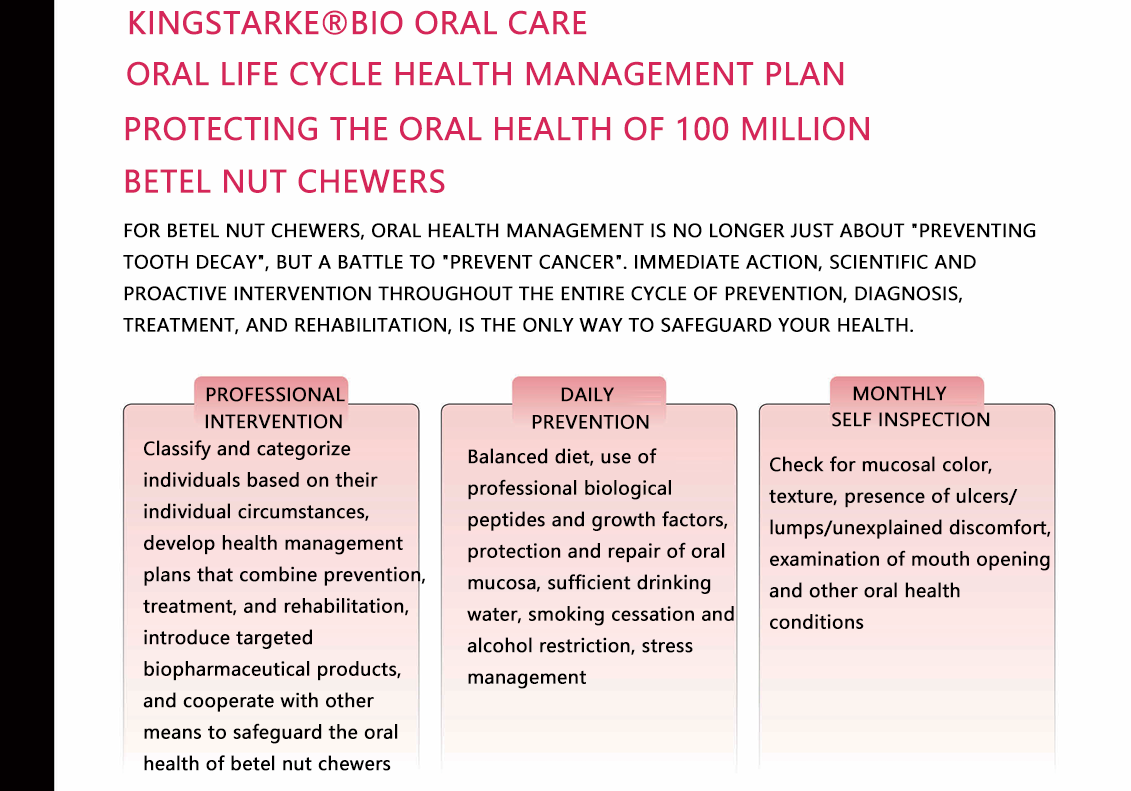 KINGSTARKE®BIO ORAL CARE

ORAL LIFE CYCLE HEALTH MANAGEMENT PLAN

PROTECTING THE ORAL HEALTH OF 100 MILLION BETEL NUT CHEWERS

FOR BETEL NUT CHEWERS, ORAL HEALTH MANAGEMENT IS NO LONGER JUST ABOUT "PREVENTING TOOTH DECAY", BUT A BATTLE TO "PREVENT CANCER". IMMEDIATE ACTION, SCIENTIFIC AND PROACTIVE INTERVENTION THROUGHOUT THE ENTIRE CYCLE OF PREVENTION, DIAGNOSIS, TREATMENT, AND REHABILITATION, IS THE ONLY WAY TO SAFEGUARD YOUR HEALTH.

PROFESSIONAL INTERVENTION

Classify and categorize individuals based on their individual circumstances, develop health management plans that combine prevention, treatment, and rehabilitation, introduce targeted biopharmaceutical products, and cooperate with other means to safeguard the oral health of betel nut chewers

DAILY PREVENTION

Balanced diet, use of professional biological peptides and growth factors, protection and repair of oral mucosa, sufficient drinking water, smoking cessation and alcohol restriction, stress management

MONTHLY SELF INSPECTION

Check for mucosal color, texture, presence of ulcers/ lumps/unexplained discomfort, examination of mouth opening and other oral health conditions